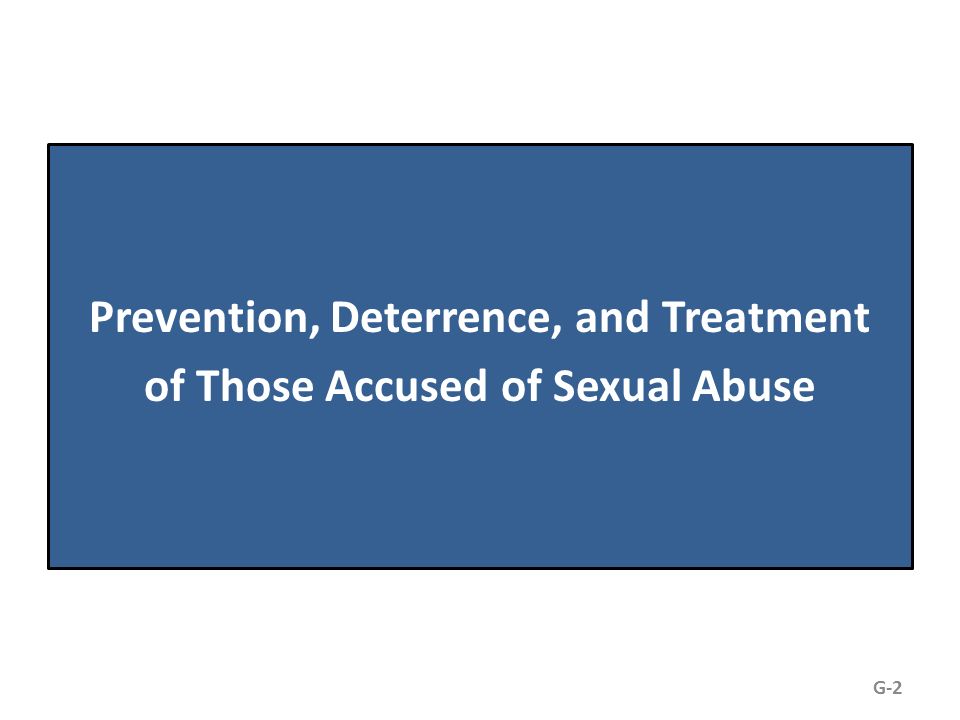 Prevention, Deterrence, and Treatment of Those Accused of Sexual Abuse

G-2